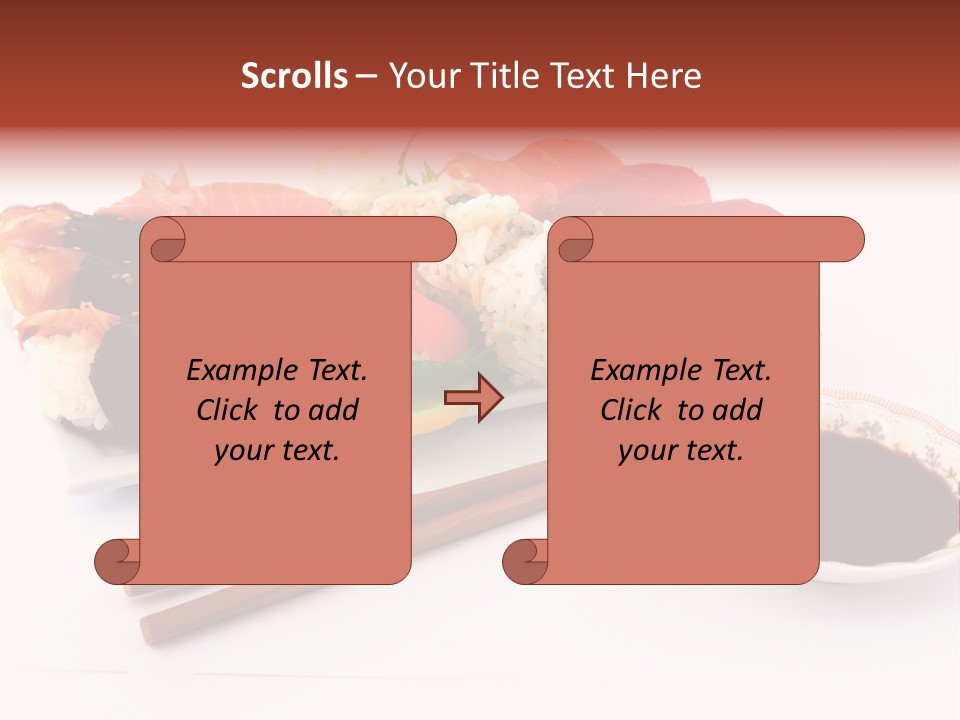 Scrolls – Your Title Text Here

Example Text. Click to add your text.

Example Text. Click to add your text.